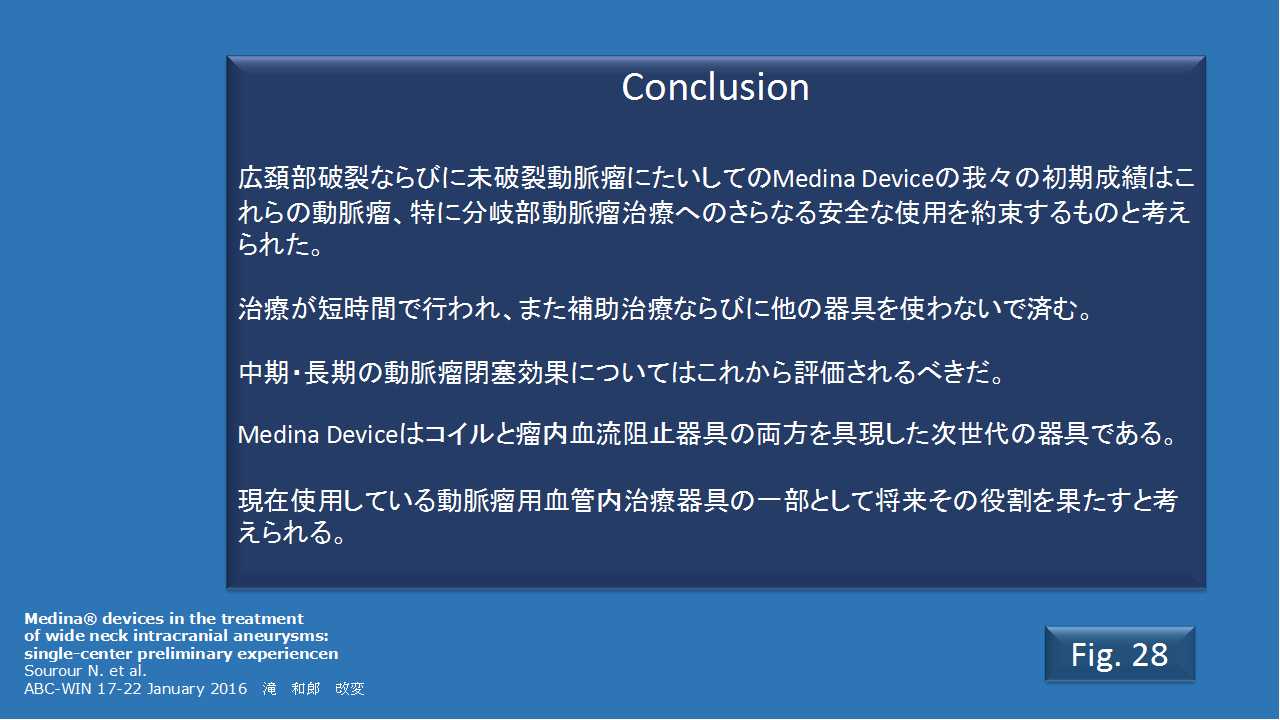 Conclusion

広頚部破裂ならびに未破裂動脈瘤にたいしてのMedina Deviceの我々の初期成績はこれらの動脈瘤、特に分岐部動脈瘤治療へのさらなる安全な使用を約束するものと考えられた。

治療が短時間で行われ、また補助治療ならびに他の器具を使わないで済む。

中期・長期の動脈瘤閉塞効果についてはこれから評価されるべきだ。

Medina Deviceはコイルと瘤内血流阻止器具の両方を具現した次世代の器具である。

現在使用している動脈瘤用血管内治療器具の一部として将来その役割を果たすと考えられる。

Medina® devices in the treatment of wide neck intracranial aneurysms: single-center preliminary experiencen
Sourour N. et al.
ABC-WIN 17-22 January 2016 滝 和郎 改変

Fig. 28